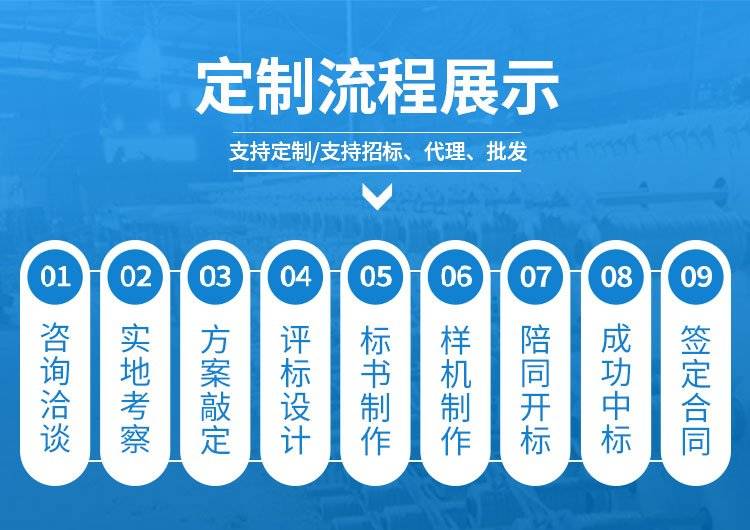 定制流程展示

支持定制/支持招标、代理、批发

01 咨询洽谈

02 实地考察

03 方案敲定

04 评标设计

05 标书制作

06 样机制作

07 陪同开标

08 成功中标

09 签定合同